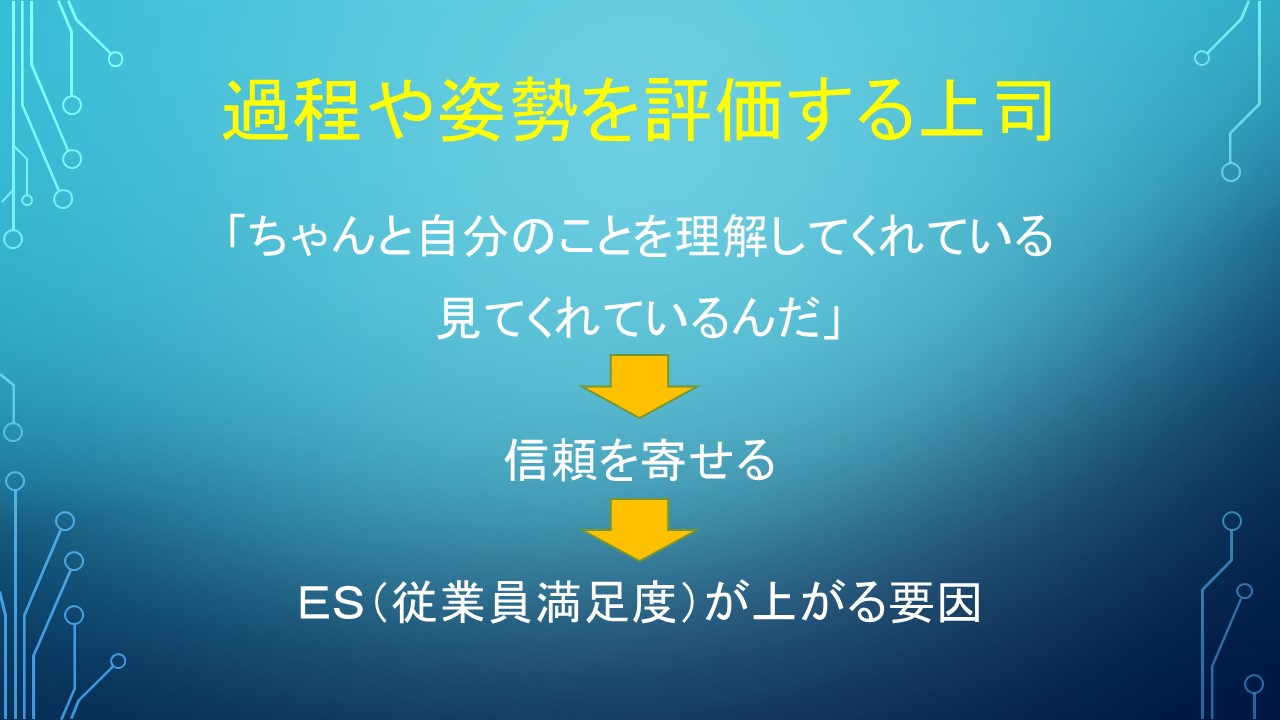 過程や姿勢を評価する上司

「ちゃんと自分のことを理解してくれている
見てくれているんだ」

信頼を寄せる

ES（従業員満足度）が上がる要因